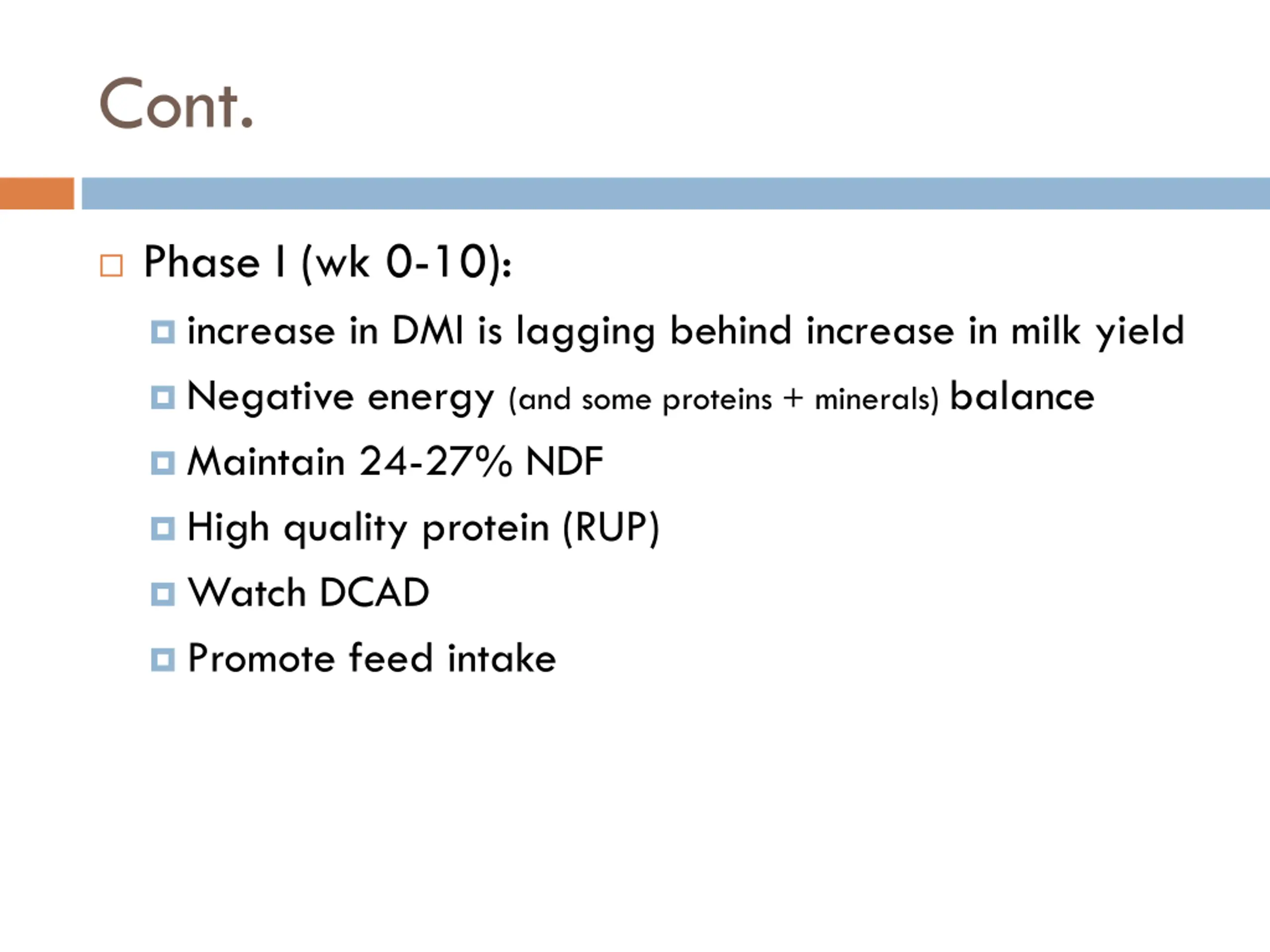 Cont.

Phase I (wk 0-10):

increase in DMI is lagging behind increase in milk yield

Negative energy (and some proteins + minerals) balance

Maintain 24-27% NDF

High quality protein (RUP)

Watch DCAD

Promote feed intake